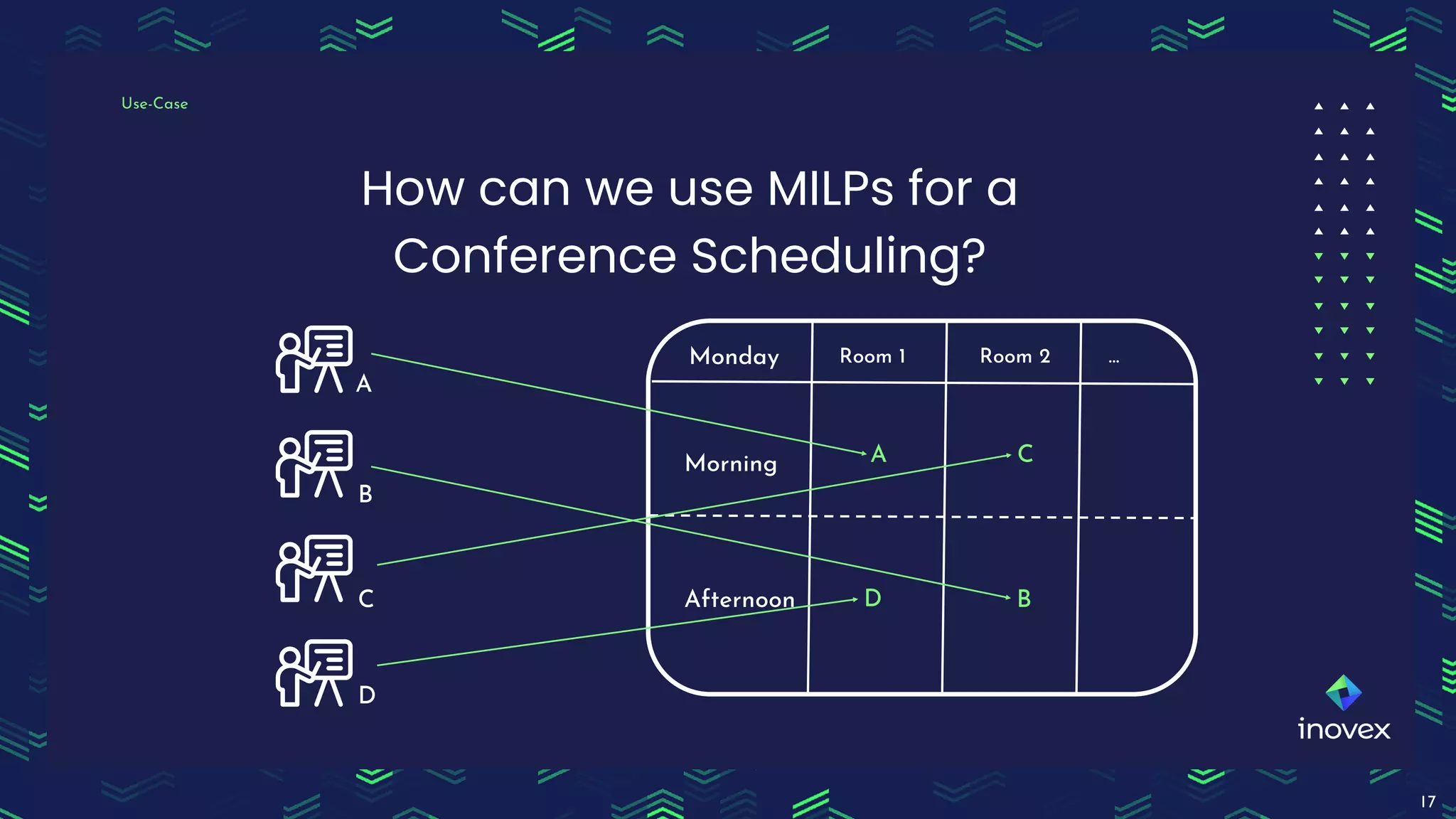 Use-Case

How can we use MILPs for a Conference Scheduling?

A

B

C

D

| Monday | Room 1 | Room 2 | ... |
|---|---|---|---|
| Morning | A | C | |
| Afternoon | D | B | |

inovex

17